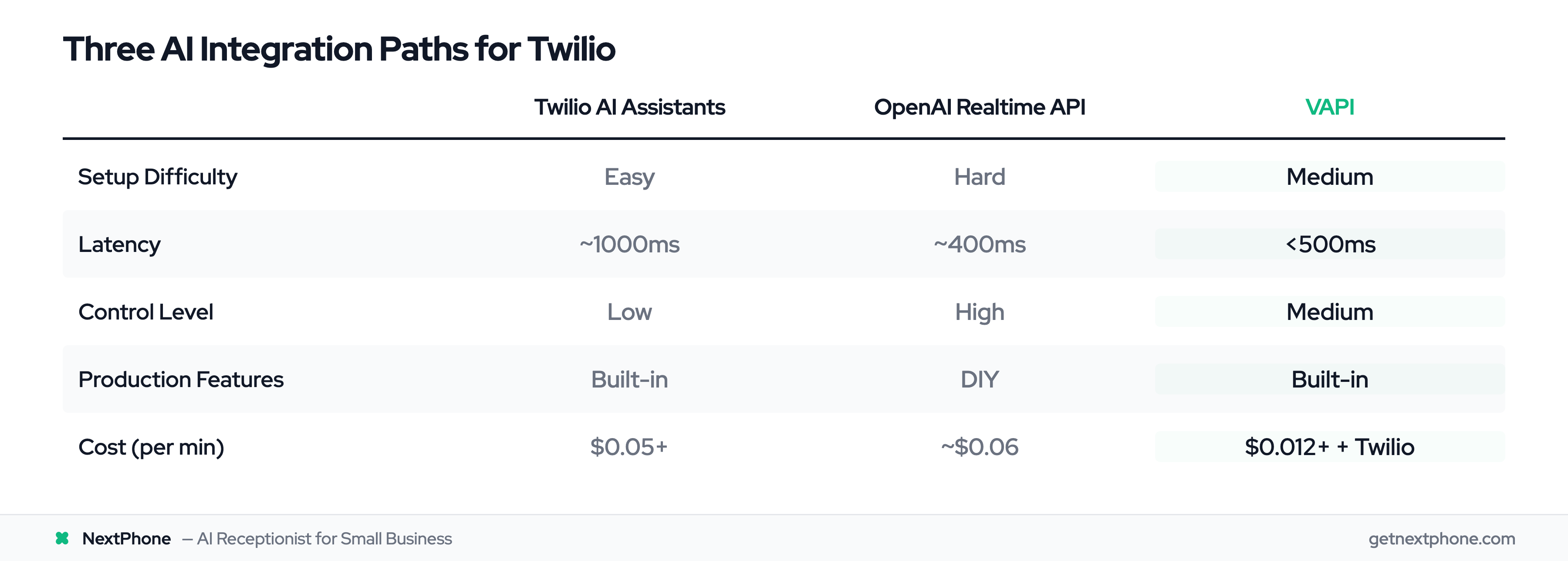 Three AI Integration Paths for Twilio

| | Twilio AI Assistants | OpenAI Realtime API | VAPI |
|---|---|---|---|
| Setup Difficulty | Easy | Hard | Medium |
| Latency | ~1000ms | ~400ms | <500ms |
| Control Level | Low | High | Medium |
| Production Features | Built-in | DIY | Built-in |
| Cost (per min) | \$0.05+ | ~\$0.06 | \$0.012+ + Twilio |

NextPhone — AI Receptionist for Small Business

getnextphone.com